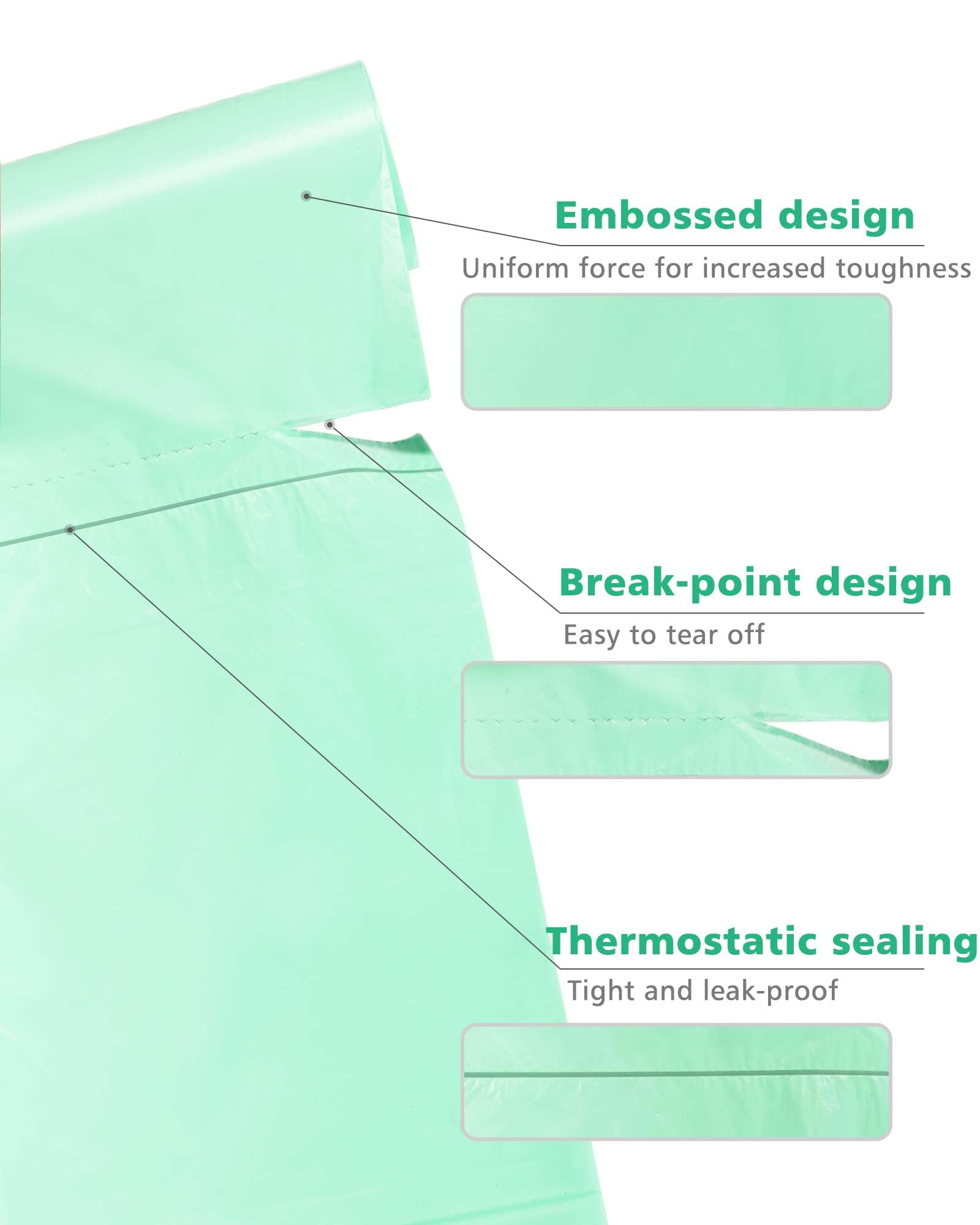 Embossed design

Uniform force for increased toughness

Break-point design

Easy to tear off

Thermostatic sealing

Tight and leak-proof